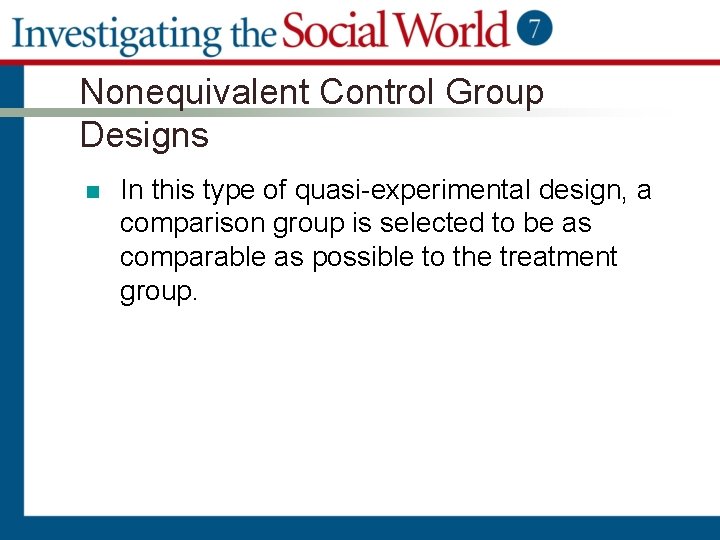 Investigating the Social World 7

Nonequivalent Control Group Designs

In this type of quasi-experimental design, a comparison group is selected to be as comparable as possible to the treatment group.